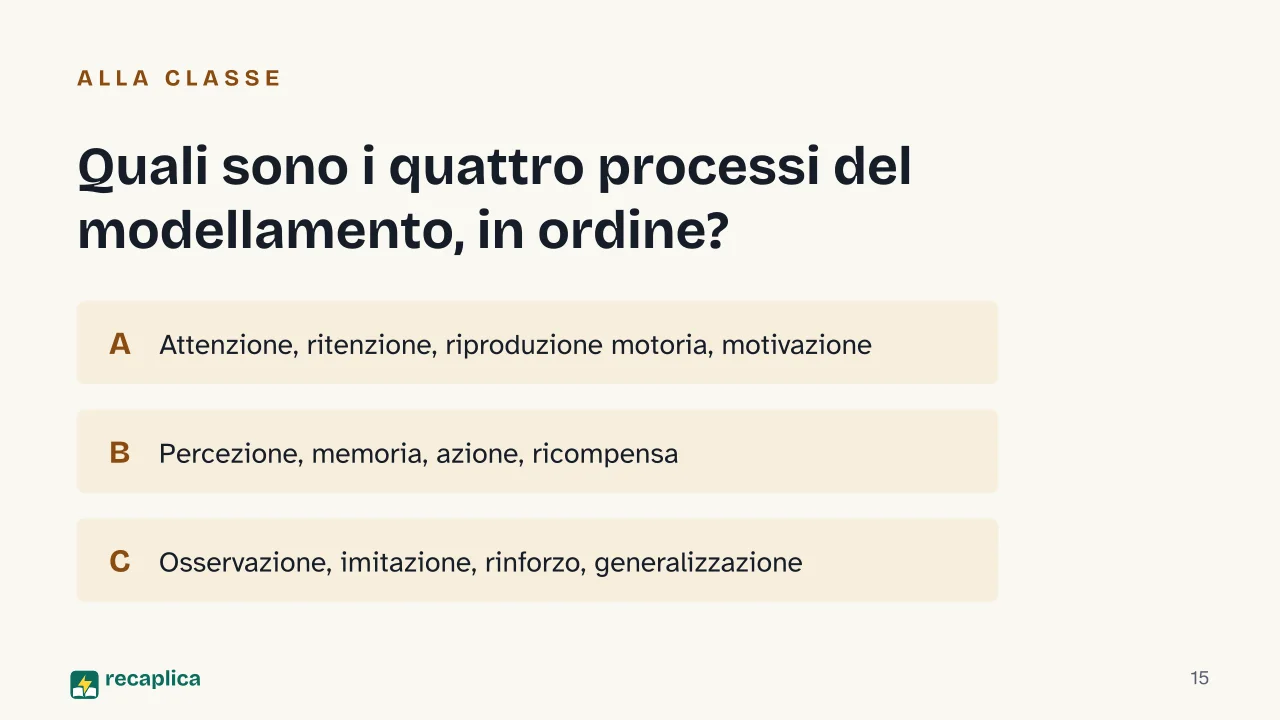 ALLA CLASSE

Quali sono i quattro processi del modellamento, in ordine?

A Attenzione, ritenzione, riproduzione motoria, motivazione

B Percezione, memoria, azione, ricompensa

C Osservazione, imitazione, rinforzo, generalizzazione

recaplica

15